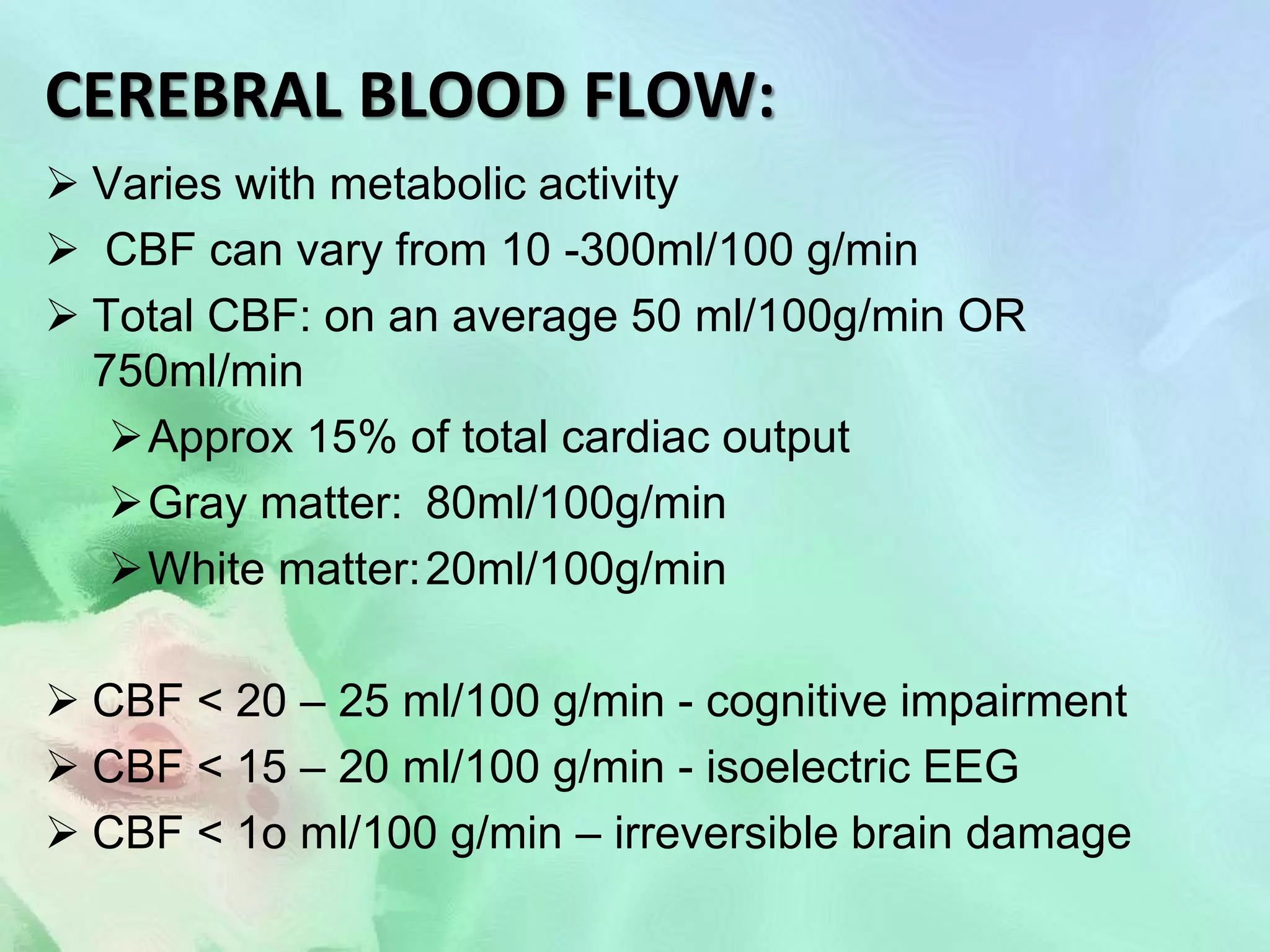 CEREBRAL BLOOD FLOW:

➢ Varies with metabolic activity

➢ CBF can vary from 10 -300ml/100 g/min

➢ Total CBF: on an average 50 ml/100g/min OR 750ml/min

➢ Approx 15% of total cardiac output

➢ Gray matter: 80ml/100g/min

➢ White matter: 20ml/100g/min

➢ CBF < 20 – 25 ml/100 g/min - cognitive impairment

➢ CBF < 15 – 20 ml/100 g/min - isoelectric EEG

➢ CBF < 1o ml/100 g/min – irreversible brain damage